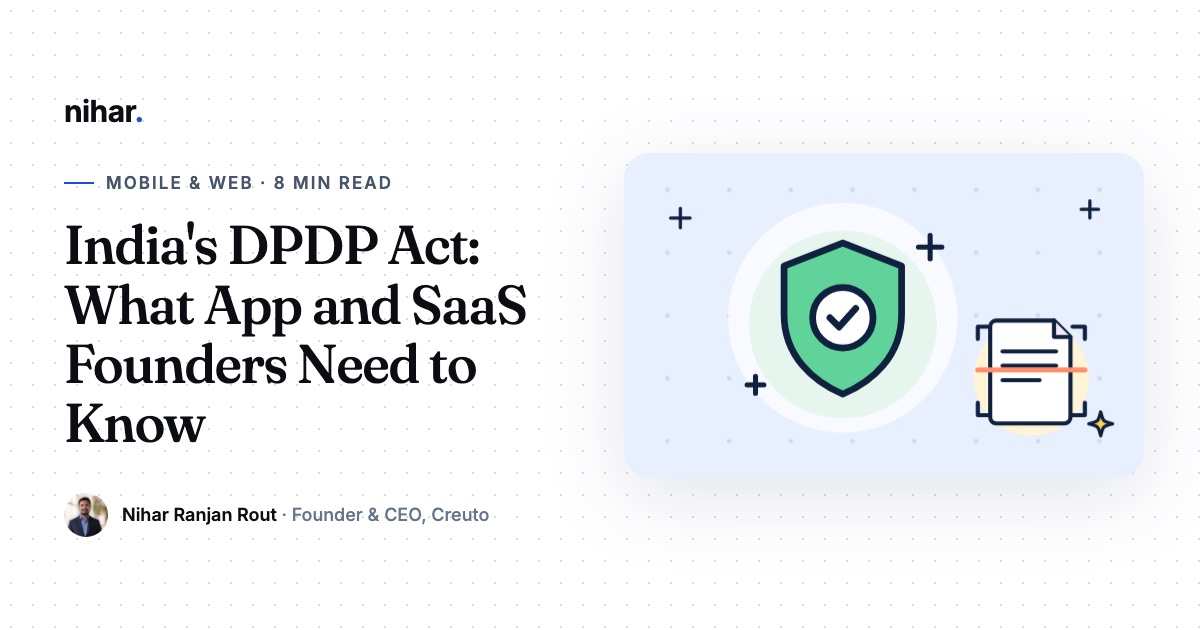 nihar.

MOBILE & WEB · 8 MIN READ

India's DPDP Act: What App and SaaS Founders Need to Know

Nihar Ranjan Rout · Founder & CEO, Creuto